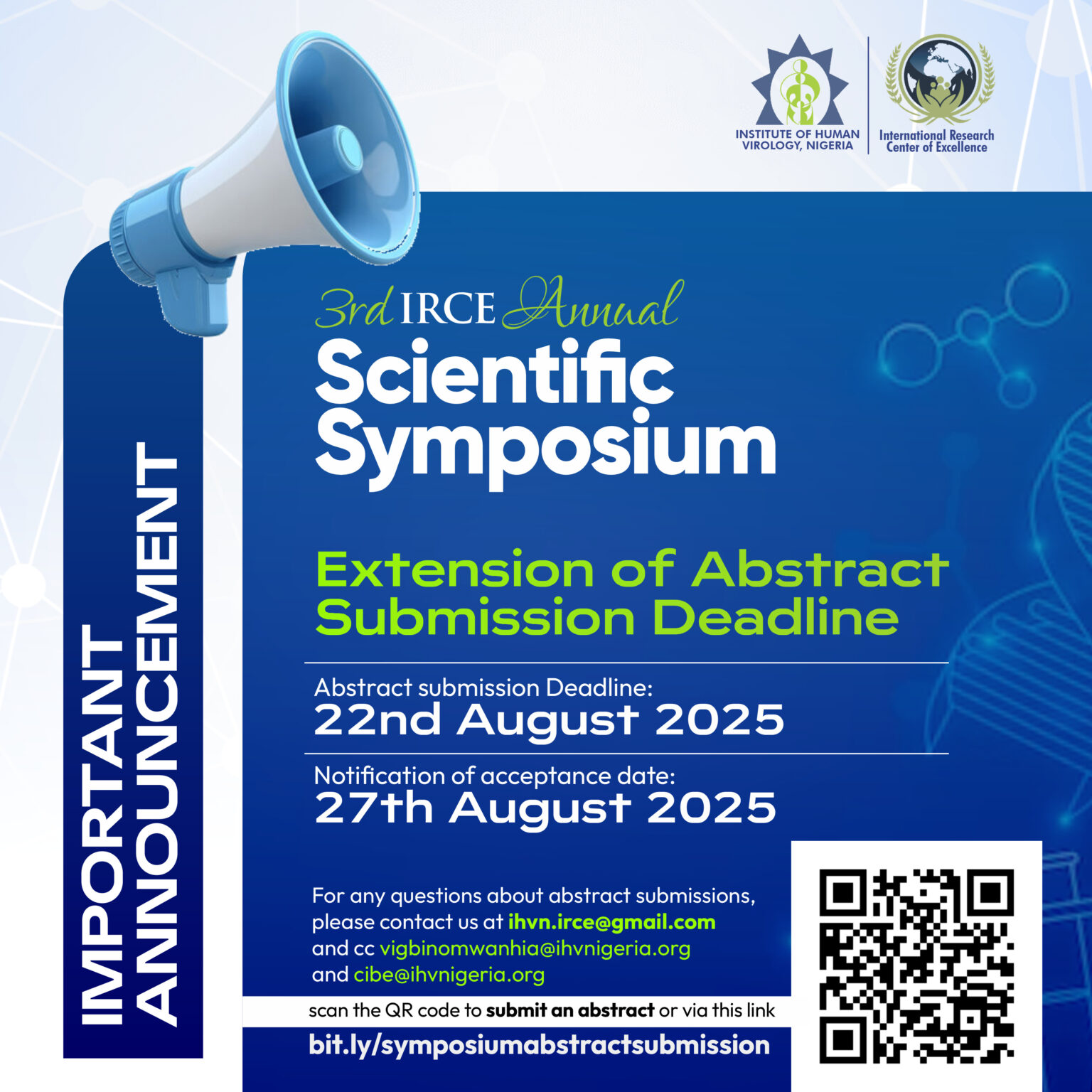 INSTITUTE OF HUMAN VIROLOGY, NIGERIA

International Research Center of Excellence

IMPORTANT ANNOUNCEMENT

3rd IRCE Annual Scientific Symposium

Extension of Abstract Submission Deadline

Abstract submission Deadline:
22nd August 2025

Notification of acceptance date:
27th August 2025

For any questions about abstract submissions, please contact us at ihvn.irce@gmail.com and cc vigbinomwanhia@ihvnigeria.org and cibe@ihvnigeria.org

scan the QR code to submit an abstract or via this link

bit.ly/symposiumabstractsubmission